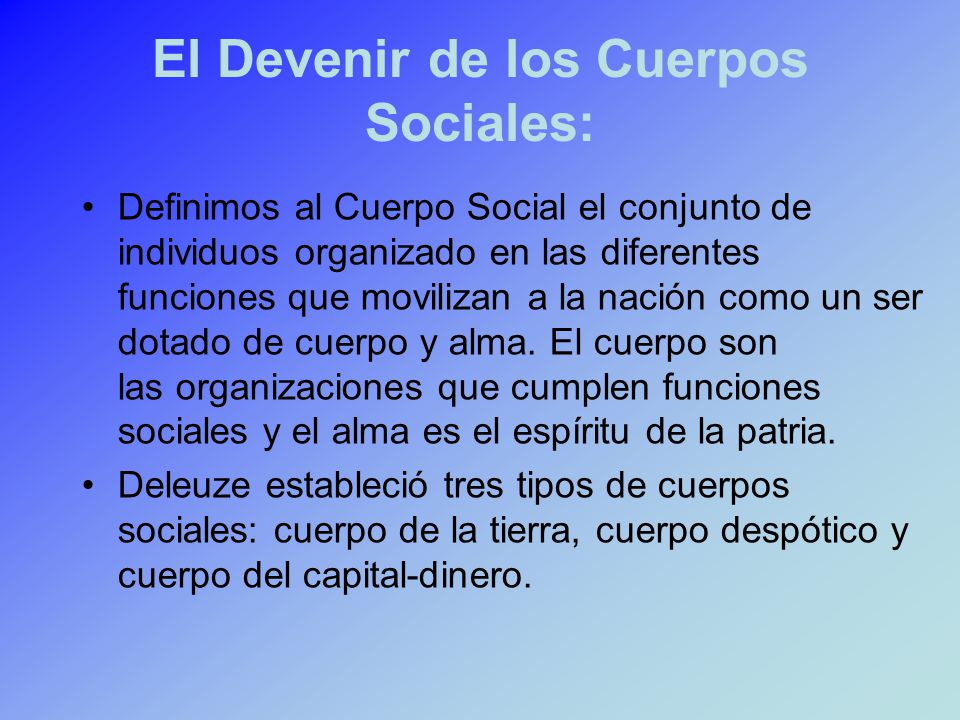 El Devenir de los Cuerpos Sociales:

• Definimos al Cuerpo Social el conjunto de individuos organizado en las diferentes funciones que movilizan a la nación como un ser dotado de cuerpo y alma. El cuerpo son las organizaciones que cumplen funciones sociales y el alma es el espíritu de la patria.

• Deleuze estableció tres tipos de cuerpos sociales: cuerpo de la tierra, cuerpo despótico y cuerpo del capital-dinero.